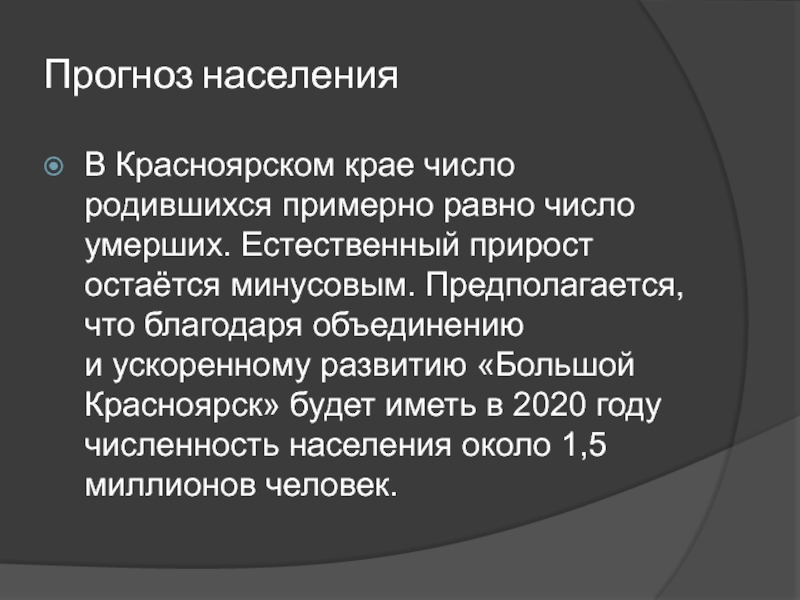 Прогноз населения

В Красноярском крае число родившихся примерно равно число умерших. Естественный прирост остаётся минусовым. Предполагается, что благодаря объединению и ускоренному развитию «Большой Красноярск» будет иметь в 2020 году численность населения около 1,5 миллионов человек.